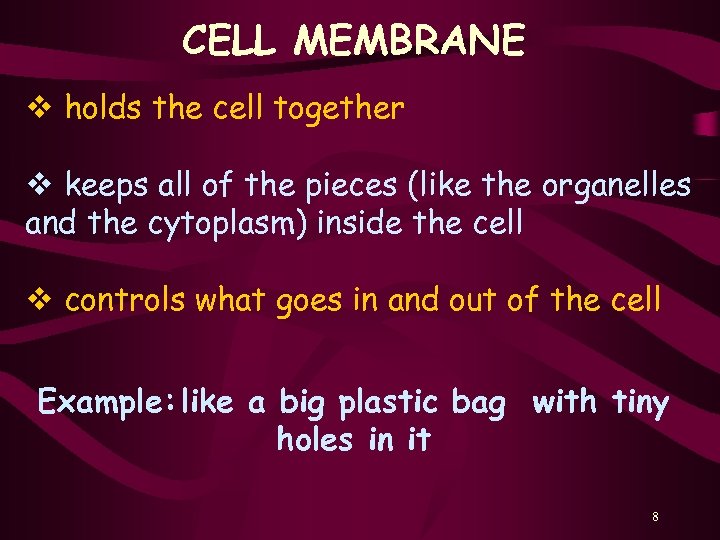 CELL MEMBRANE

❖ holds the cell together

❖ keeps all of the pieces (like the organelles and the cytoplasm) inside the cell

❖ controls what goes in and out of the cell

Example: like a big plastic bag with tiny holes in it

8